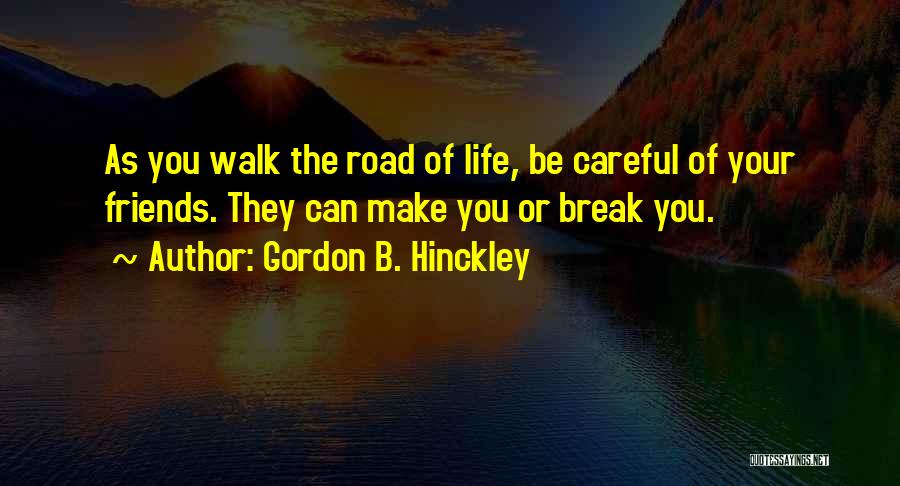 As you walk the road of life, be careful of your friends. They can make you or break you.

~ Author: Gordon B. Hinckley

QUOTESSAYINGS.NET